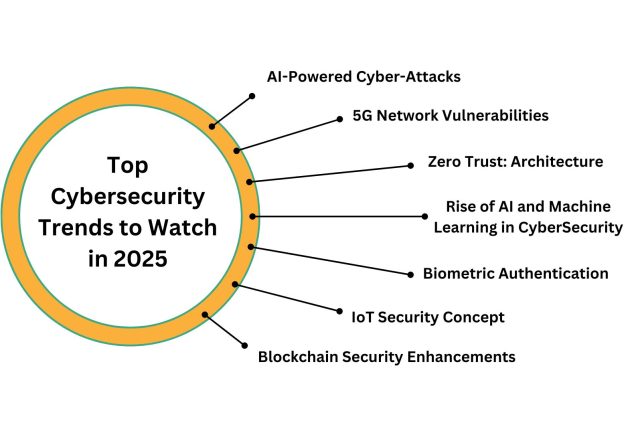 Top Cybersecurity Trends to Watch in 2025

AI-Powered Cyber-Attacks

5G Network Vulnerabilities

Zero Trust: Architecture

Rise of AI and Machine Learning in CyberSecurity

Biometric Authentication

IoT Security Concept

Blockchain Security Enhancements